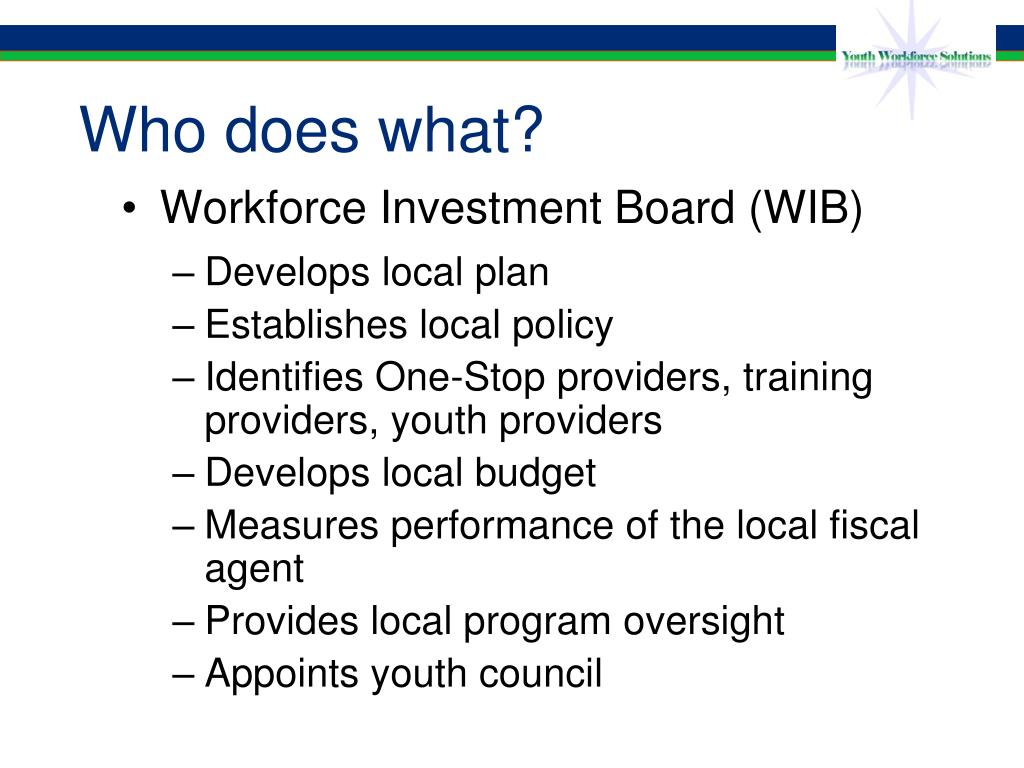 Youth Workforce Solutions

Who does what?

• Workforce Investment Board (WIB)
– Develops local plan
– Establishes local policy
– Identifies One-Stop providers, training providers, youth providers
– Develops local budget
– Measures performance of the local fiscal agent
– Provides local program oversight
– Appoints youth council